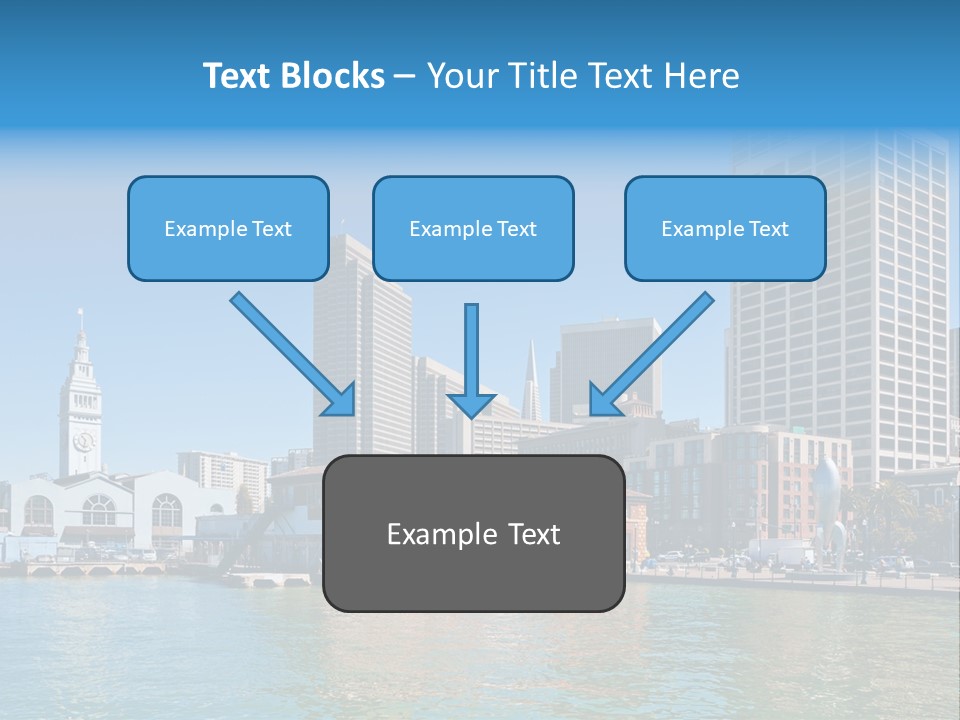 Text Blocks – Your Title Text Here

Example Text

Example Text

Example Text

Example Text